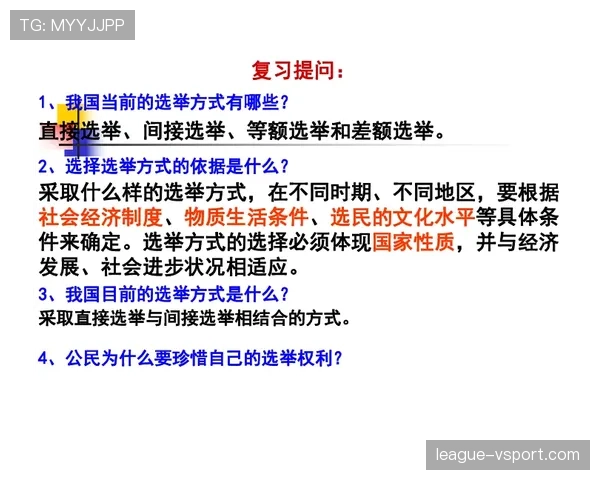 TG: MYYJJPP

复习提问：

1、我国当前的选举方式有哪些？

直接选举、间接选举、等额选举和差额选举。

2、选择选举方式的依据是什么？

采取什么样的选举方式，在不同时期、不同地区，要根据社会经济制度、物质生活条件、选民的文化水平等具体条件来确定。选举方式的选择必须体现国家性质，并与经济发展、社会进步状况相适应。

3、我国目前的选举方式是什么？

采取直接选举与间接选举相结合的方式。

4、公民为什么要珍惜自己的选举权利？

league-vsport.com